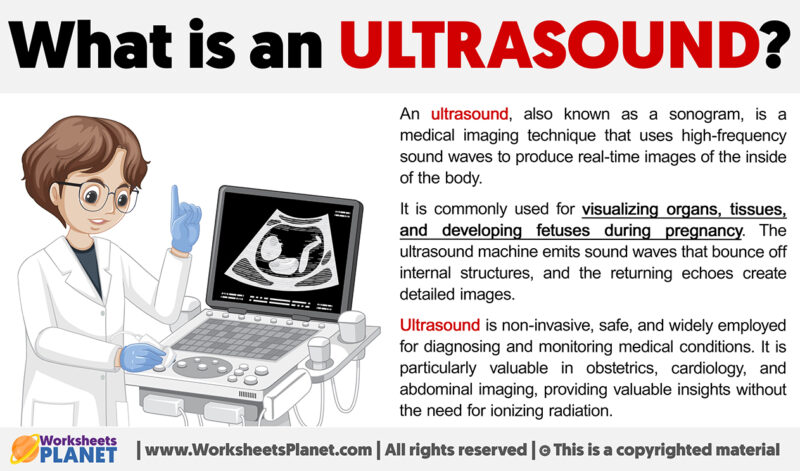 What is an ULTRASOUND?

An ultrasound, also known as a sonogram, is a medical imaging technique that uses high-frequency sound waves to produce real-time images of the inside of the body.

It is commonly used for visualizing organs, tissues, and developing fetuses during pregnancy. The ultrasound machine emits sound waves that bounce off internal structures, and the returning echoes create detailed images.

Ultrasound is non-invasive, safe, and widely employed for diagnosing and monitoring medical conditions. It is particularly valuable in obstetrics, cardiology, and abdominal imaging, providing valuable insights without the need for ionizing radiation.

Worksheets PLANET | www.WorksheetsPlanet.com | All rights reserved | © This is a copyrighted material